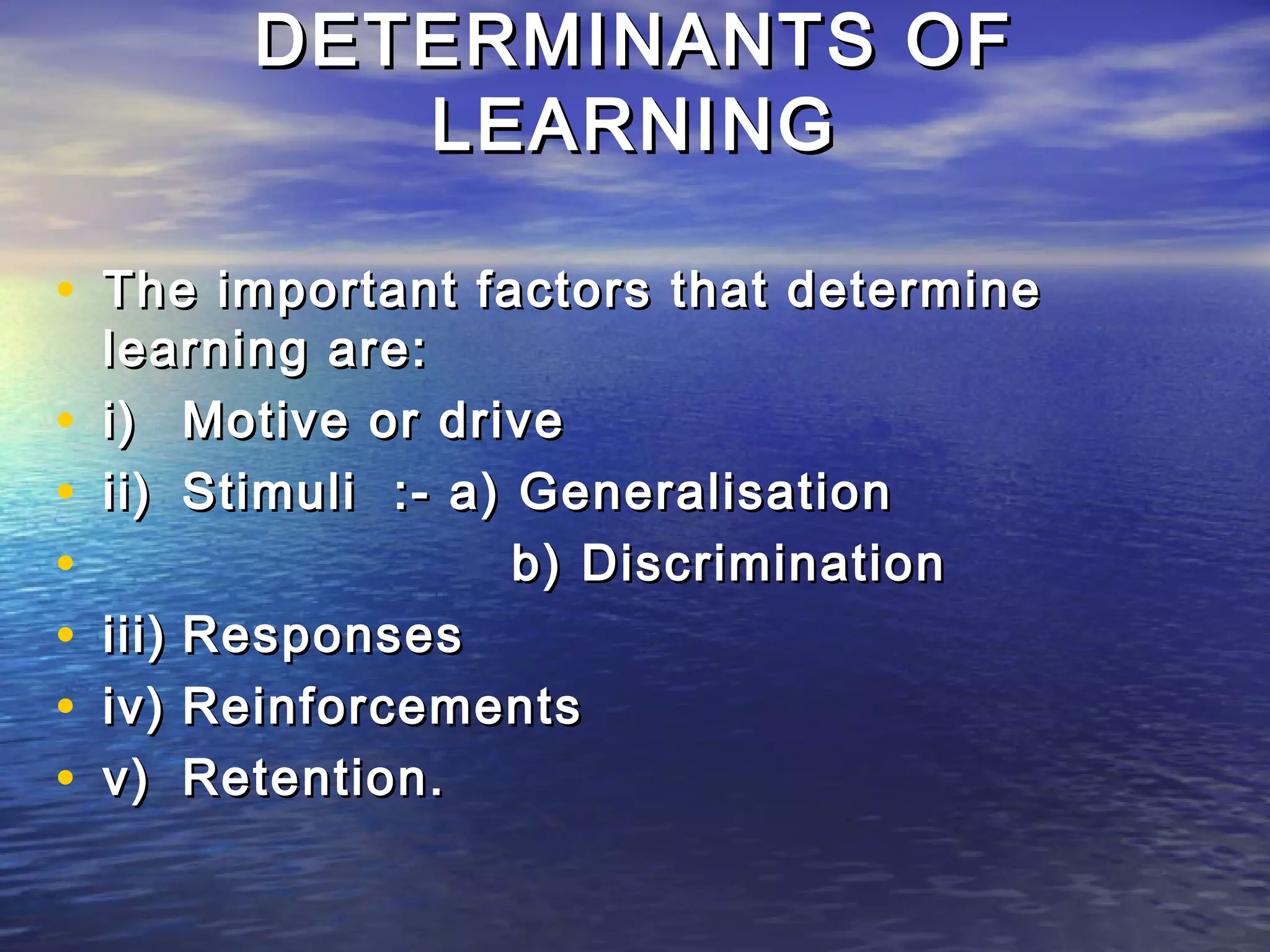 DETERMINANTS OF LEARNING

• The important factors that determine learning are:
• i) Motive or drive
• ii) Stimuli :- a) Generalisation
• b) Discrimination
• iii) Responses
• iv) Reinforcements
• v) Retention.